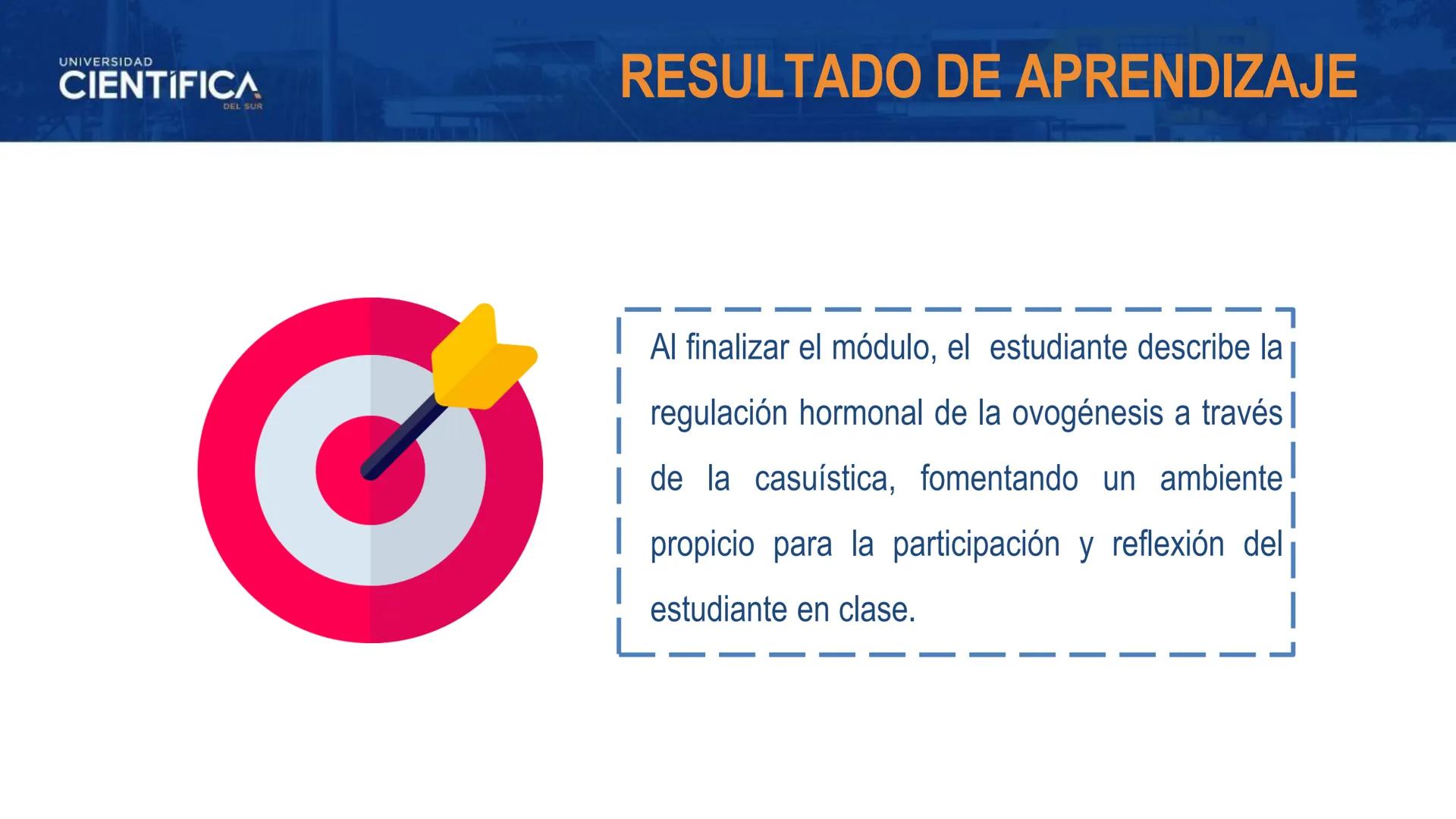 UNIVERSIDAD
CIENTÍFICA
DEL SUR

RESULTADO DE APRENDIZAJE

Al finalizar el módulo, el estudiante describe la regulación hormonal de la ovogénesis a través de la casuística, fomentando un ambiente propicio para la participación y reflexión del estudiante en clase.